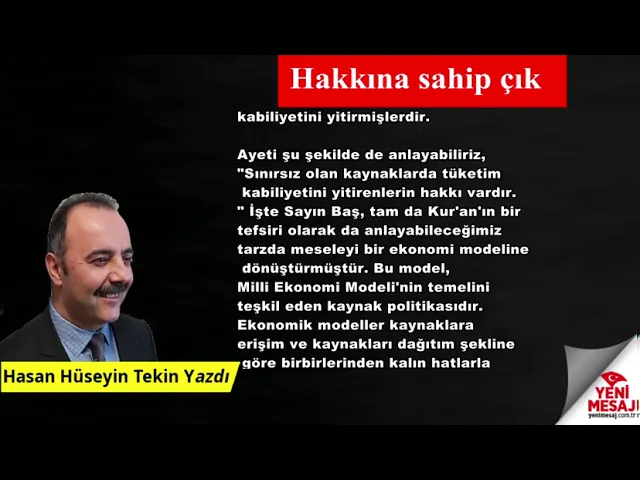 Hakkına sahip çık

kabiliyetini yitirmişlerdir.

Ayeti şu şekilde de anlayabiliriz, "Sınırsız olan kaynaklarda tüketim kabiliyetini yitirenlerin hakkı vardır. " İşte Sayın Baş, tam da Kur'an'ın bir tefsiri olarak da anlayabileceğimiz tarzda meseleyi bir ekonomi modeline dönüştürmüştür. Bu model, Milli Ekonomi Modeli'nin temelini teşkil eden kaynak politikasıdır. Ekonomik modeller kaynaklara erişim ve kaynakları dağıtım şekline göre birbirlerinden kalın hatlarla

Hasan Hüseyin Tekin Yazdı

YENİ MESAJ
yenimesaj.com.tr